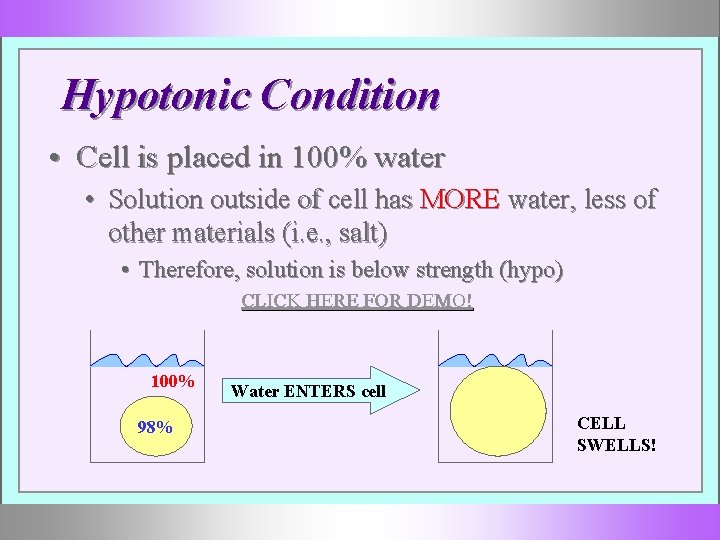 Hypotonic Condition

• Cell is placed in 100% water

• Solution outside of cell has MORE water, less of other materials (i.e., salt)

• Therefore, solution is below strength (hypo)

CLICK HERE FOR DEMO!

100%

98%

Water ENTERS cell

CELL SWELLS!